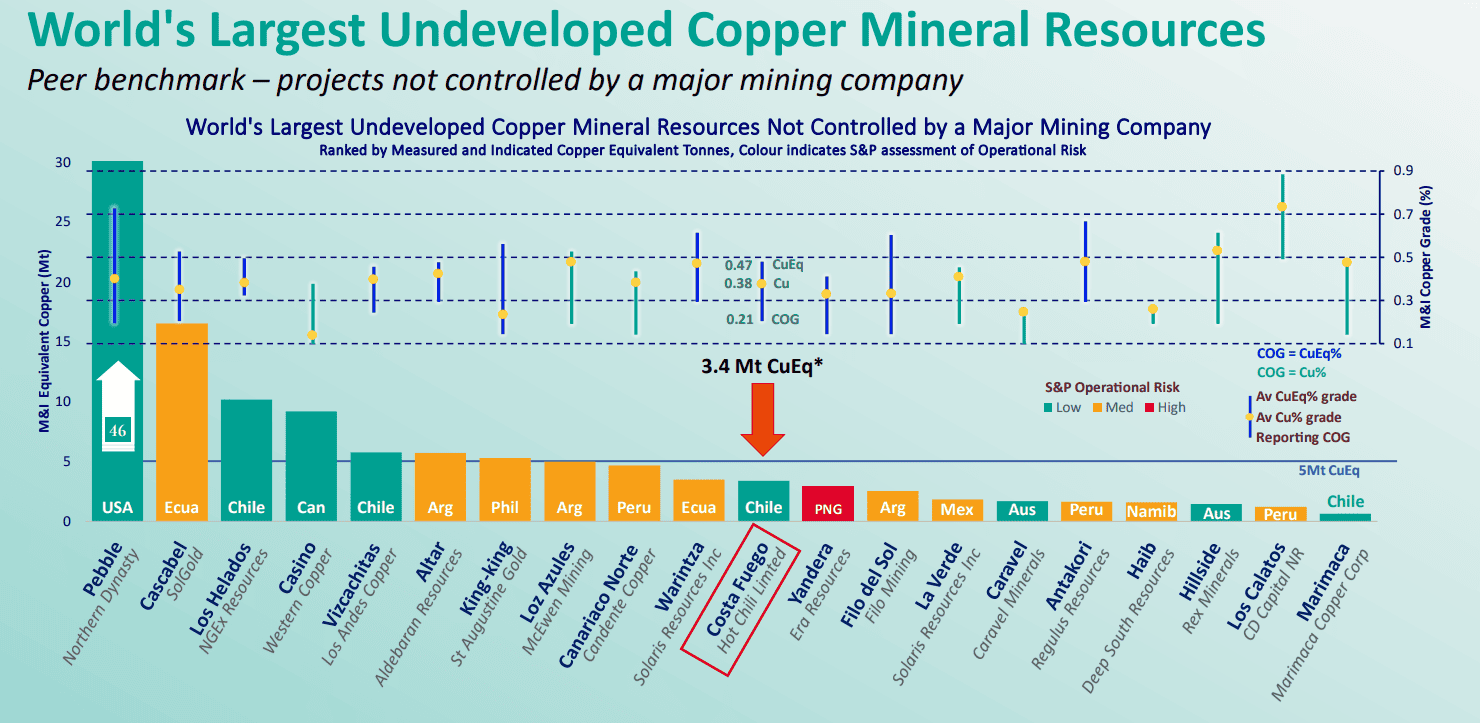 World's Largest Undeveloped Copper Mineral Resources

Peer benchmark – projects not controlled by a major mining company

World's Largest Undeveloped Copper Mineral Resources Not Controlled by a Major Mining Company

Ranked by Measured and Indicated Copper Equivalent Tonnes, Colour indicates S&P assessment of Operational Risk

M&I Equivalent Copper (Mt)

30
25
20
15
10
5
0

M&I Copper Grade (%)

0.9
0.7
0.5
0.3
0.1

0.47 CuEq
0.38 Cu
0.21 COG

3.4 Mt CuEq*

S&P Operational Risk
Low Med High

COG = CuEq%
COG = Cu%

Av CuEq% grade
Av Cu% grade
Reporting COG

5Mt CuEq

46

USA Ecua Chile Can Chile Arg Phil Arg Peru Ecua Chile PNG Arg Mex Aus Peru Namib Aus Peru Chile

Pebble
Northern Dynasty

Cascabel
SolGold

Los Helados
NGEx Resources

Casino
Western Copper

Vizcachitas
Los Andes Copper

Altar
Aldebaran Resources

King-king
St Augustine Gold

Loz Azules
McEwen Mining

Canariaco Norte
Candente Copper

Warintza
Solaris Resources Inc

Costa Fuego
Hot Chili Limited

Yandera
Era Resources

Filo del Sol
Filo Mining

La Verde
Solaris Resources Inc

Caravel
Caravel Minerals

Antakori
Regulus Resources

Haib
Deep South Resources

Hillside
Rex Minerals

Los Calatos
CD Capital NR

Marimaca
Marimaca Copper Corp